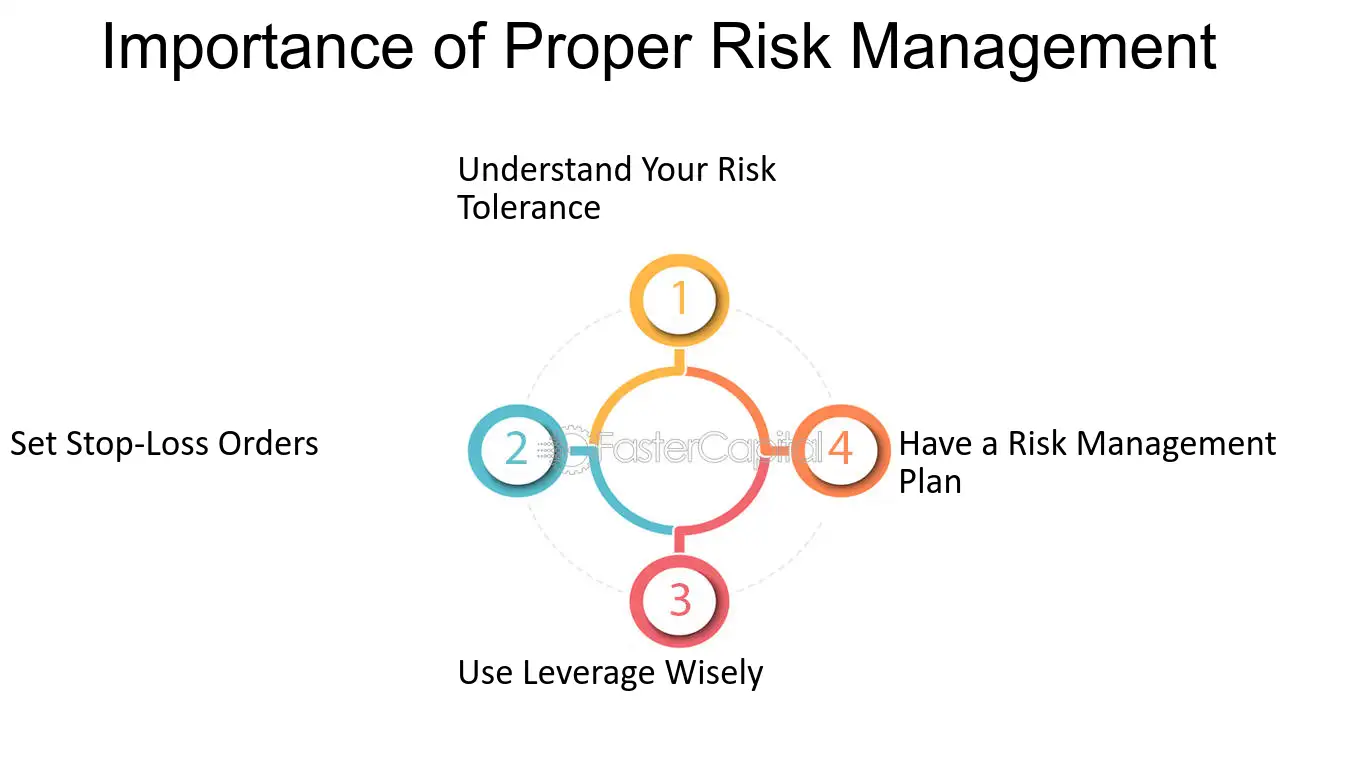 Importance of Proper Risk Management

Understand Your Risk Tolerance

1

Set Stop-Loss Orders

2

4

Have a Risk Management Plan

3

Use Leverage Wisely

FasterCapital